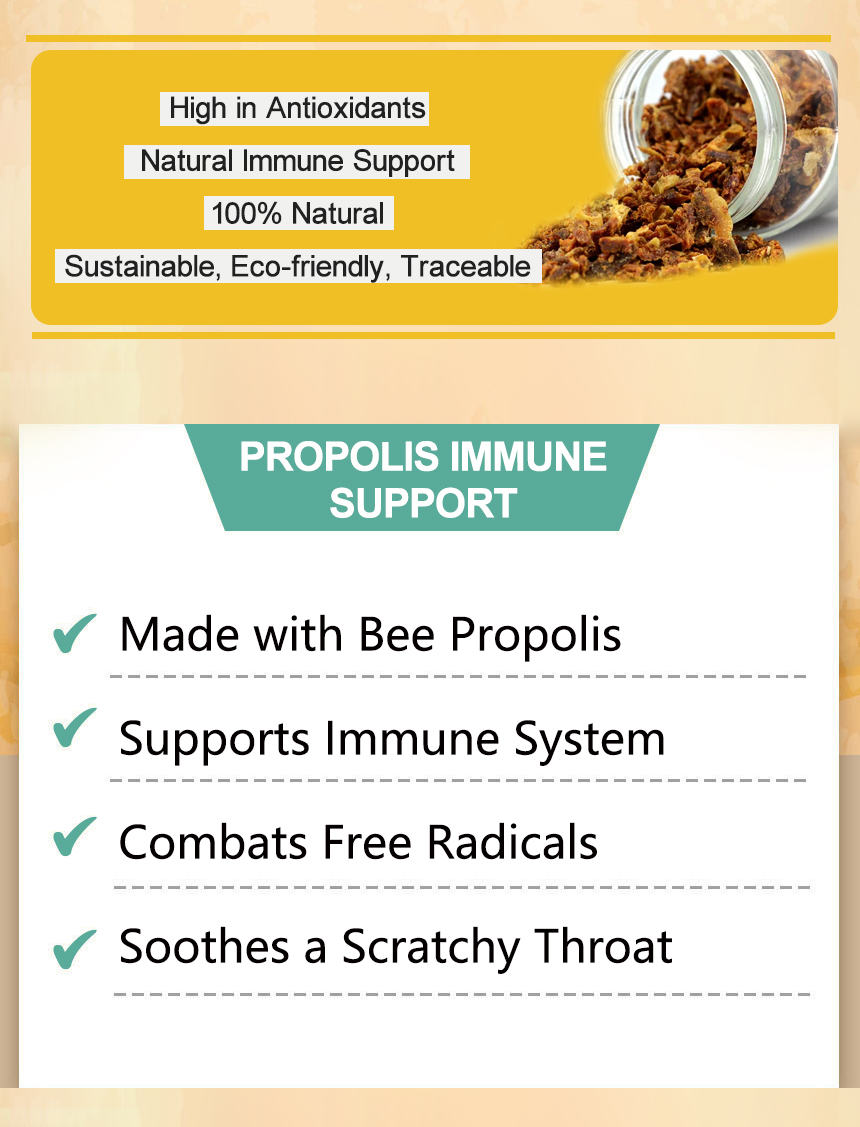 High in Antioxidants

Natural Immune Support

100% Natural

Sustainable, Eco-friendly, Traceable

PROPOLIS IMMUNE SUPPORT

✔ Made with Bee Propolis

✔ Supports Immune System

✔ Combats Free Radicals

✔ Soothes a Scratchy Throat